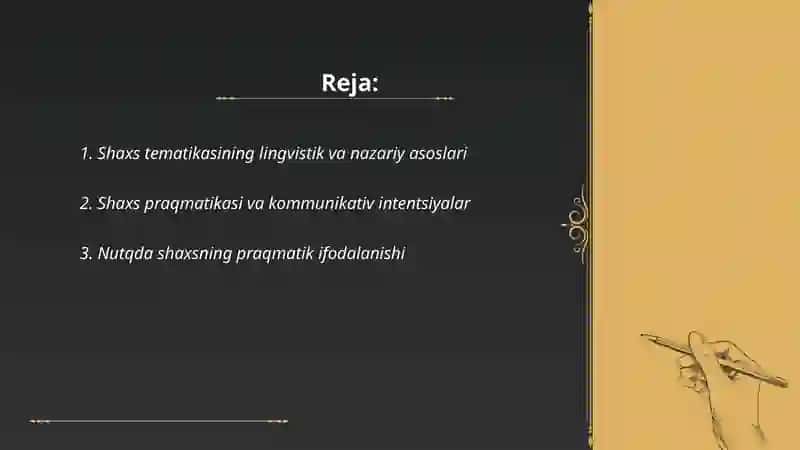 Reja:

1. Shaxs tematikasining lingvistik va nazariy asoslari

2. Shaxs praqmatikasi va kommunikativ intentsiyalar

3. Nutqda shaxsning praqmatik ifodalanishi